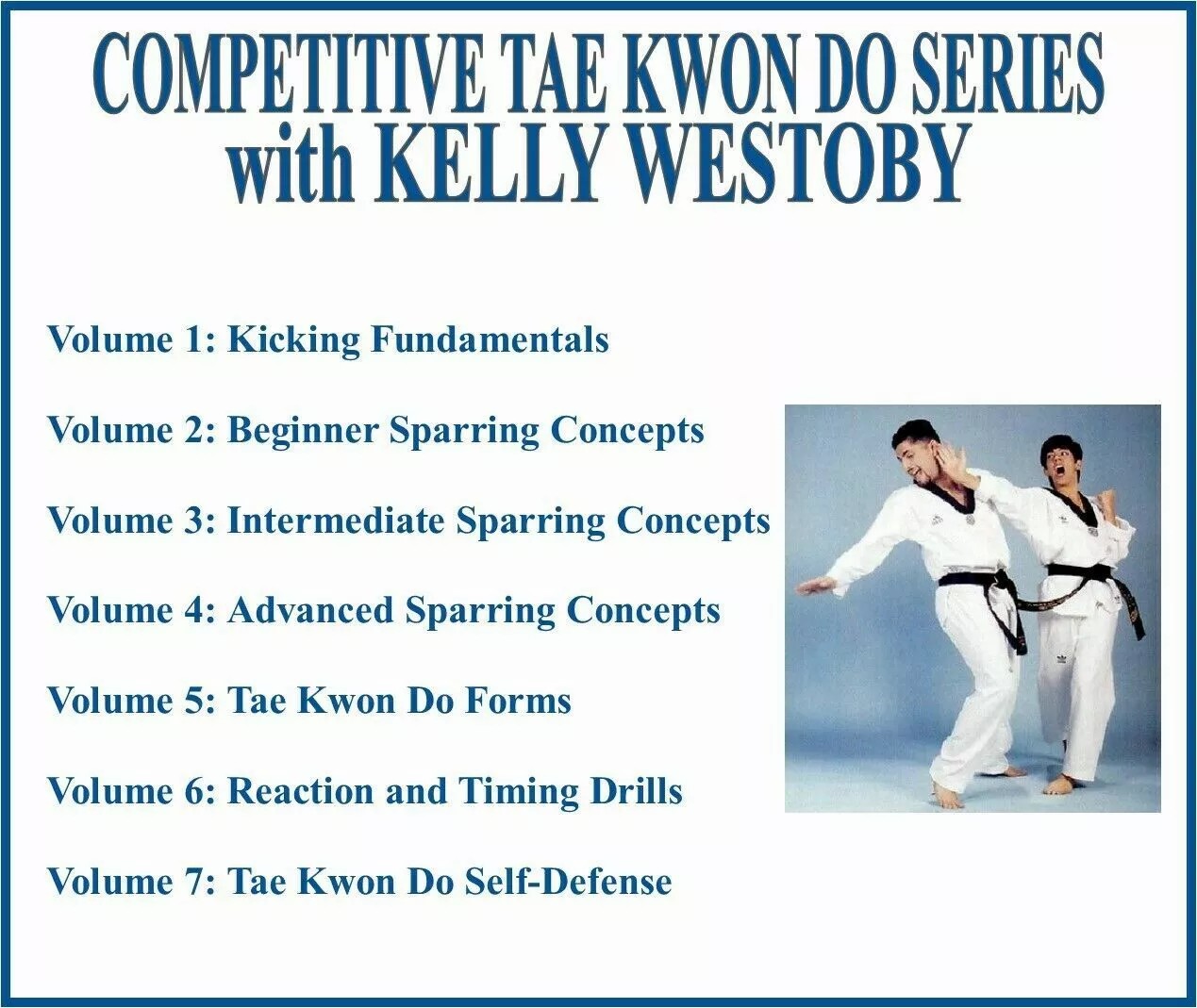 COMPETITIVE TAE KWON DO SERIES with KELLY WESTOBY

Volume 1: Kicking Fundamentals

Volume 2: Beginner Sparring Concepts

Volume 3: Intermediate Sparring Concepts

Volume 4: Advanced Sparring Concepts

Volume 5: Tae Kwon Do Forms

Volume 6: Reaction and Timing Drills

Volume 7: Tae Kwon Do Self-Defense